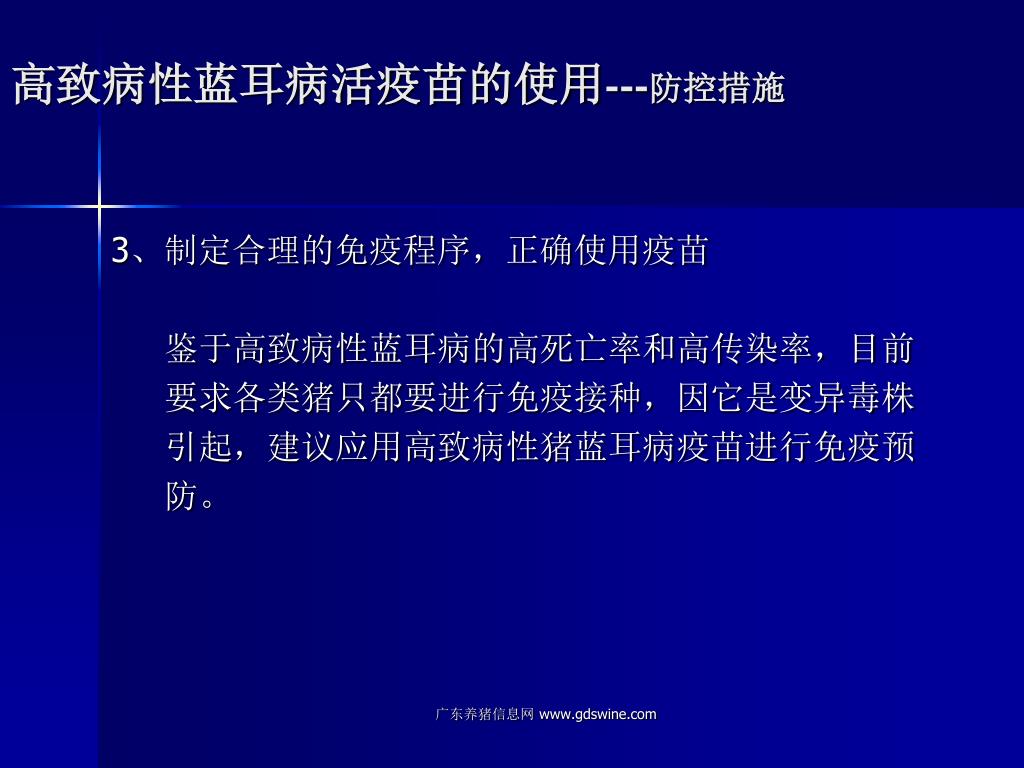 高致病性蓝耳病活疫苗的使用---防控措施

3、制定合理的免疫程序，正确使用疫苗

鉴于高致病性蓝耳病的高死亡率和高传染率，目前要求各类猪只都要进行免疫接种，因它是变异毒株引起，建议应用高致病性猪蓝耳病疫苗进行免疫预防。

广东养猪信息网 www.gdswine.com